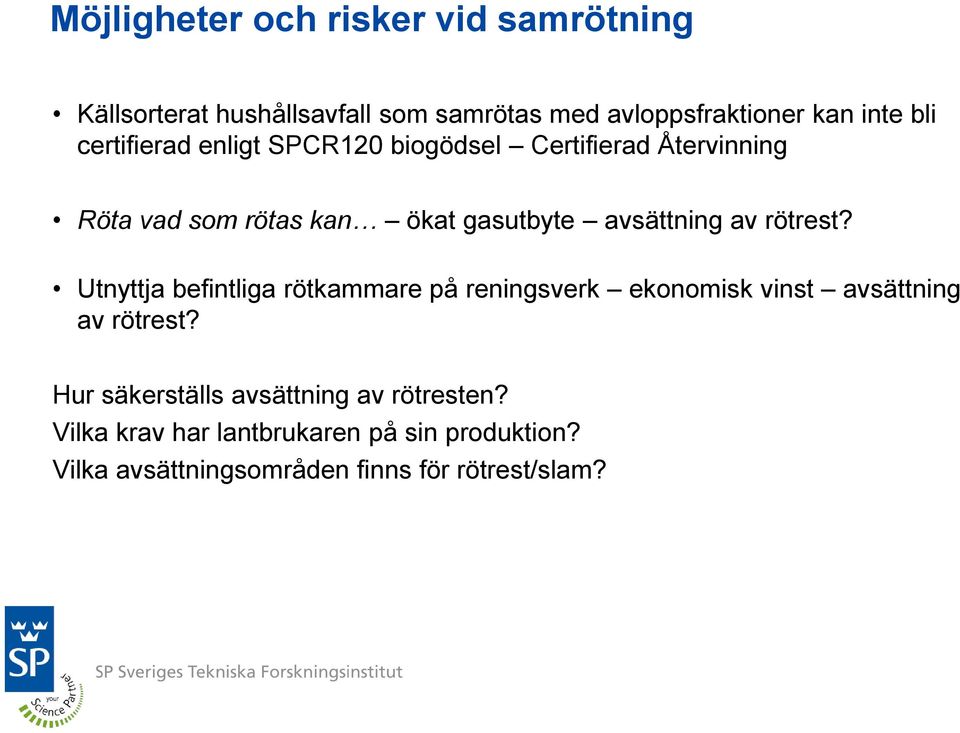 Möjligheter och risker vid samrötning

• Källsorterat hushållsavfall som samrötas med avloppsfraktioner kan inte bli certifierad enligt SPCR120 biogödsel – Certifierad Återvinning

• Röta vad som rötas kan… – ökat gasutbyte – avsättning av rötrest?

• Utnyttja befintliga rötkammare på reningsverk – ekonomisk vinst – avsättning av rötrest?

Hur säkerställs avsättning av rötresten?
Vilka krav har lantbrukaren på sin produktion?
Vilka avsättningsområden finns för rötrest/slam?

SP
your Science Partner
SP Sveriges Tekniska Forskningsinstitut